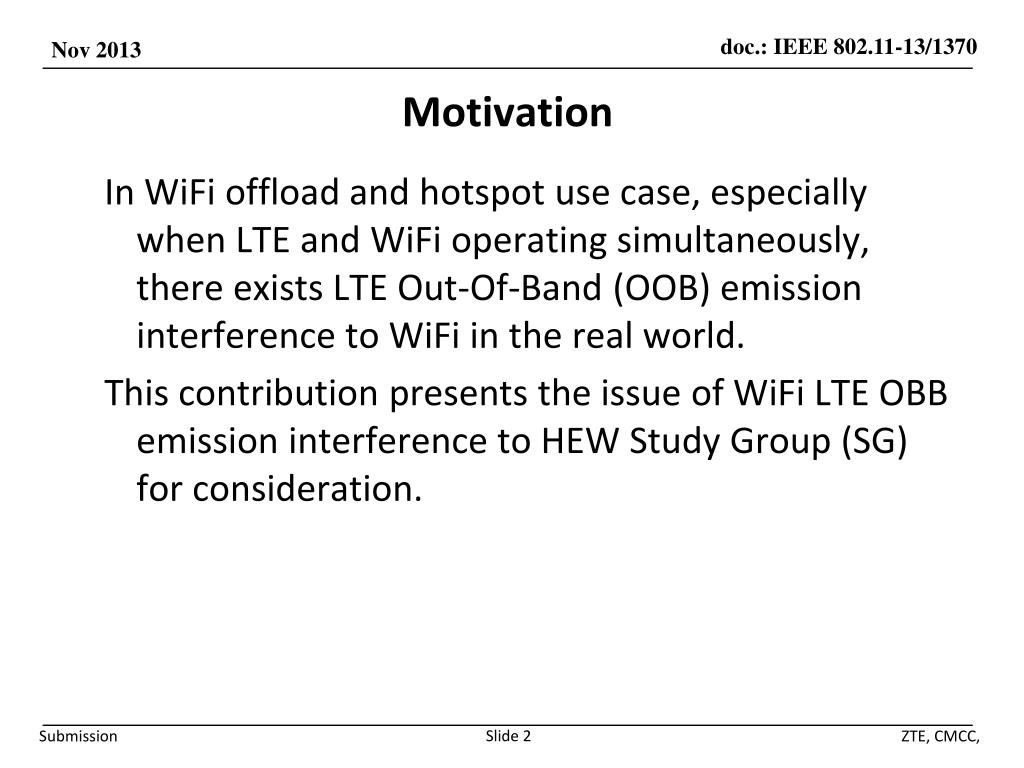 Nov 2013

doc.: IEEE 802.11-13/1370

Motivation

In WiFi offload and hotspot use case, especially when LTE and WiFi operating simultaneously, there exists LTE Out-Of-Band (OOB) emission interference to WiFi in the real world.

This contribution presents the issue of WiFi LTE OBB emission interference to HEW Study Group (SG) for consideration.

Submission

Slide 2

ZTE, CMCC,